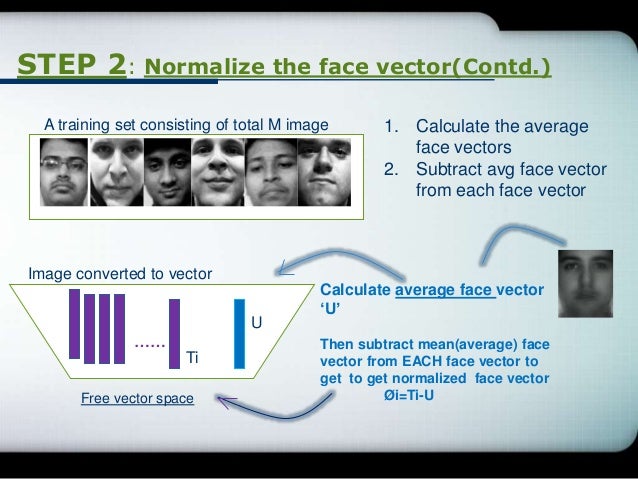 STEP 2: Normalize the face vector(Contd.)

A training set consisting of total M image

1. Calculate the average face vectors
2. Subtract avg face vector from each face vector

Image converted to vector

...... Ti

U

Free vector space

Calculate average face vector 'U'

Then subtract mean(average) face vector from EACH face vector to get to get normalized face vector
Øi=Ti-U